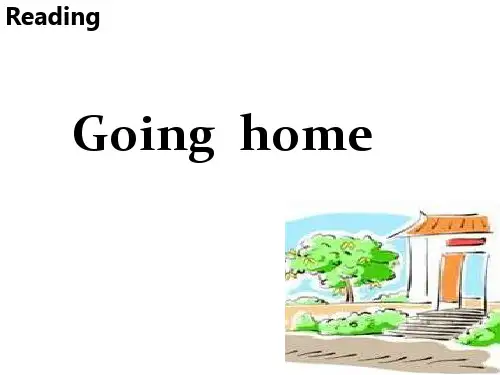 Reading

Going home